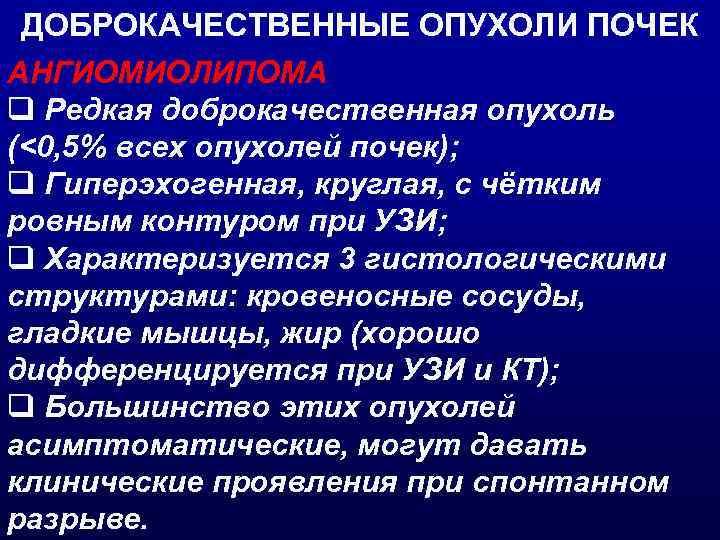 ДОБРОКАЧЕСТВЕННЫЕ ОПУХОЛИ ПОЧЕК

АНГИОМИОЛИПОМА

❑ Редкая доброкачественная опухоль (<0,5% всех опухолей почек);

❑ Гиперэхогенная, круглая, с чётким ровным контуром при УЗИ;

❑ Характеризуется 3 гистологическими структурами: кровеносные сосуды, гладкие мышцы, жир (хорошо дифференцируется при УЗИ и КТ);

❑ Большинство этих опухолей асимптоматические, могут давать клинические проявления при спонтанном разрыве.